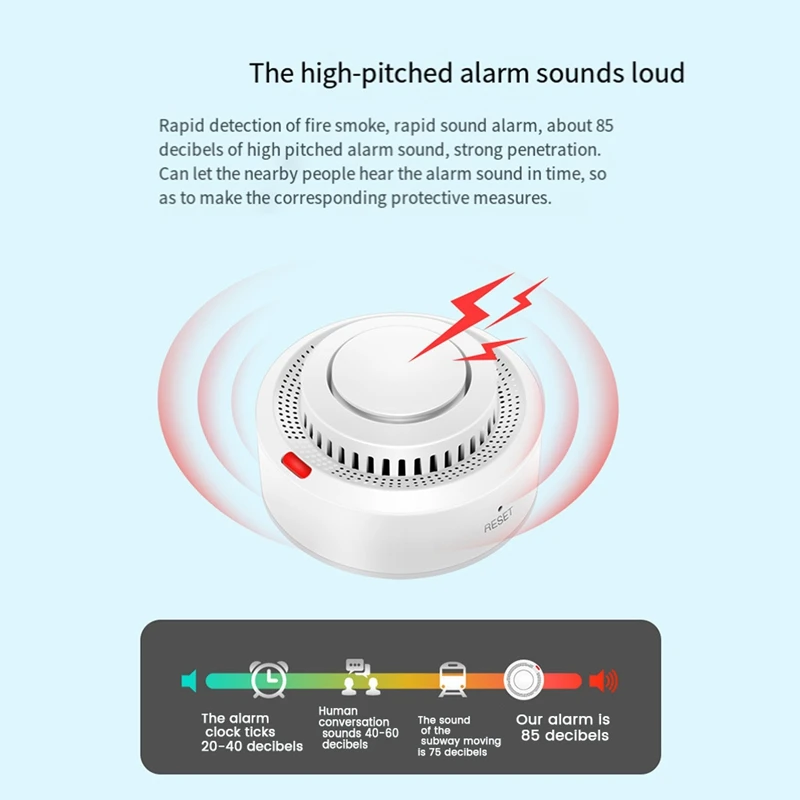 The high-pitched alarm sounds loud

Rapid detection of fire smoke, rapid sound alarm, about 85 decibels of high pitched alarm sound, strong penetration. Can let the nearby people hear the alarm sound in time, so as to make the corresponding protective measures.

RESET

The alarm clock ticks 20-40 decibels

Human conversation sounds 40-60 decibels

The sound of the subway moving is 75 decibels

Our alarm is 85 decibels